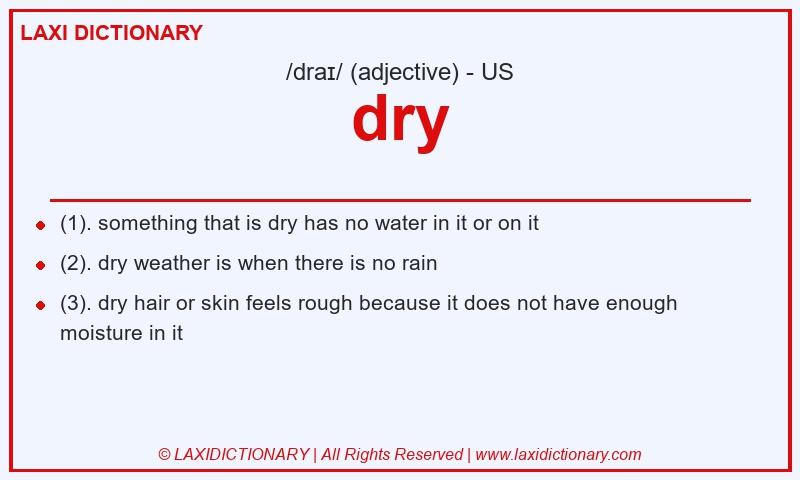 LAXI DICTIONARY

/draɪ/ (adjective) - US

dry

- (1). something that is dry has no water in it or on it
- (2). dry weather is when there is no rain
- (3). dry hair or skin feels rough because it does not have enough moisture in it

© LAXIDICTIONARY | All Rights Reserved | www.laxidictionary.com